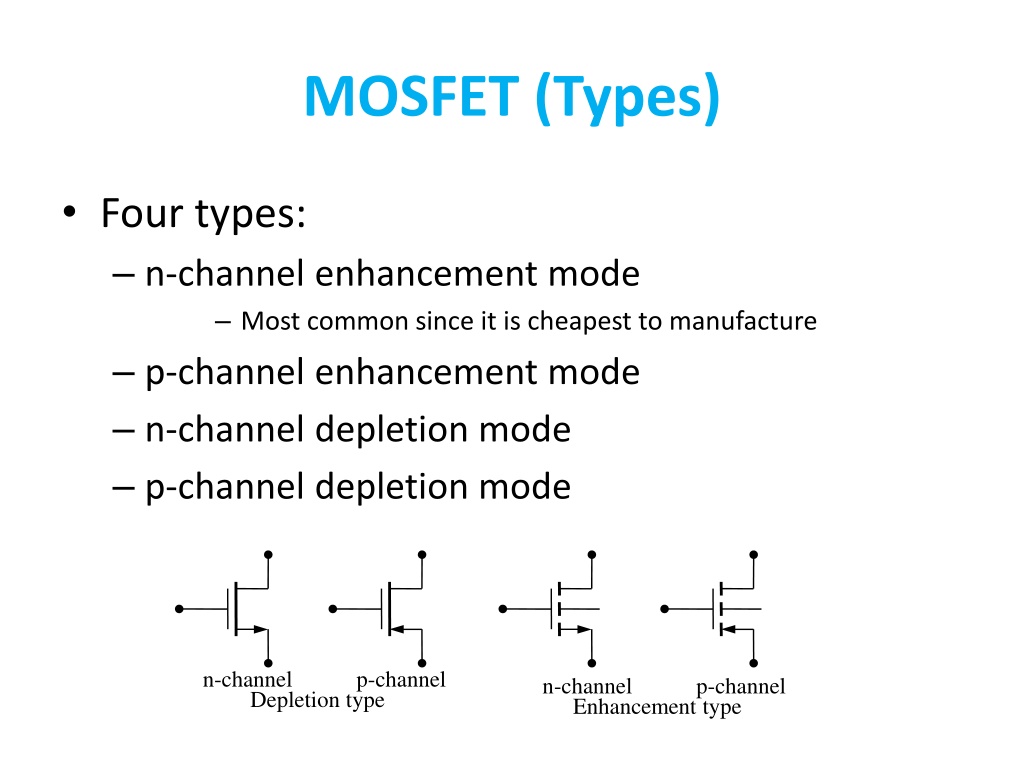 MOSFET (Types)

• Four types:
– n-channel enhancement mode
– Most common since it is cheapest to manufacture
– p-channel enhancement mode
– n-channel depletion mode
– p-channel depletion mode

n-channel p-channel
Depletion type

n-channel p-channel
Enhancement type